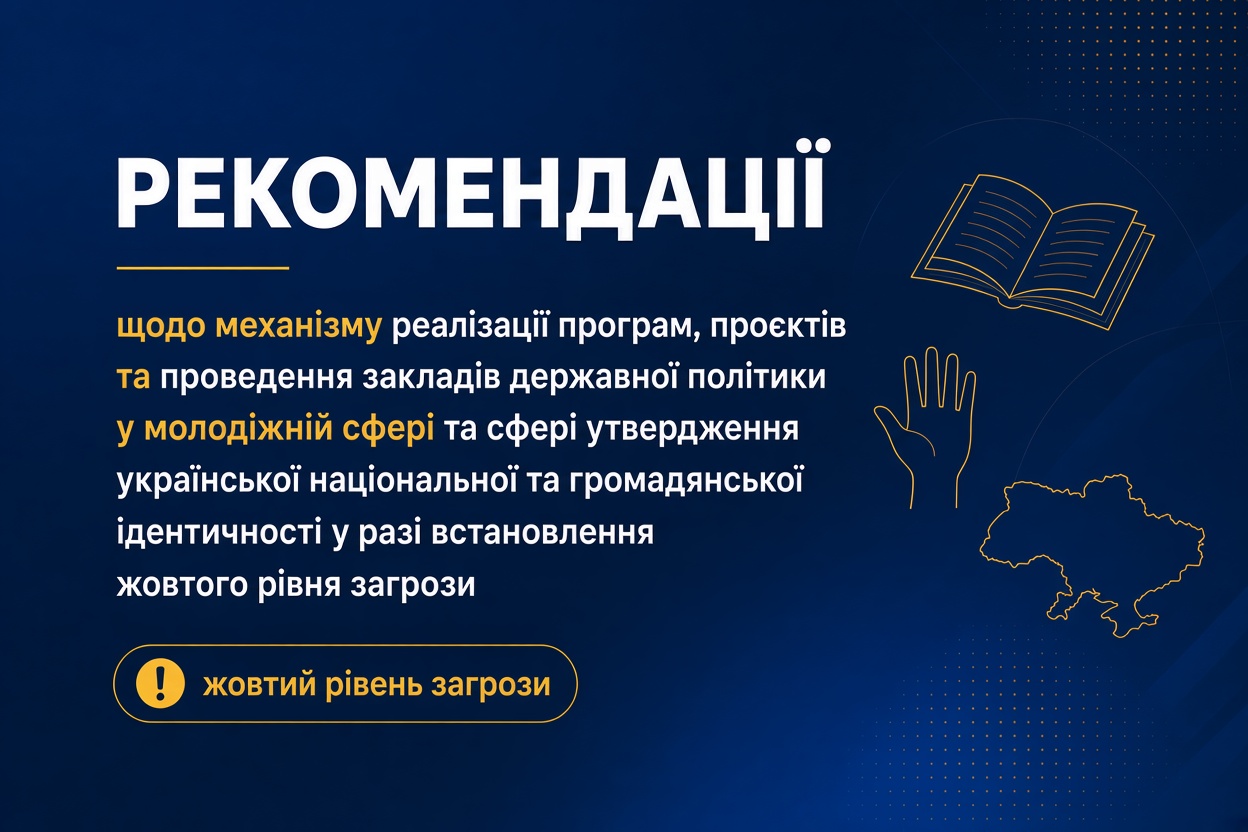 РЕКОМЕНДАЦІЇ

щодо механізму реалізації програм, проєктів та проведення закладів державної політики у молодіжній сфері та сфері утвердження української національної та громадянської ідентичності у разі встановлення жовтого рівня загрози

! жовтий рівень загрози